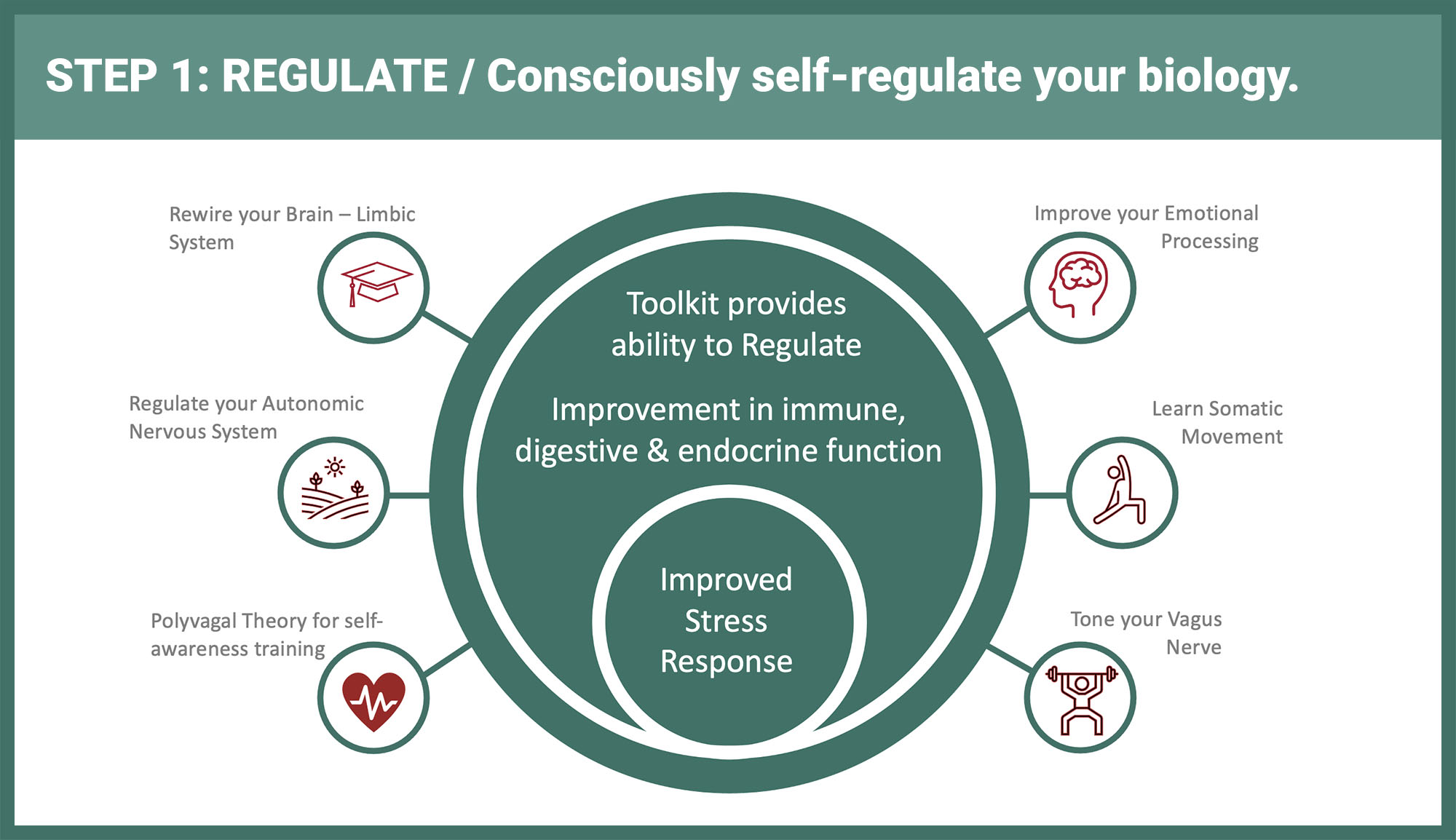 STEP 1: REGULATE / Consciously self-regulate your biology.

Rewire your Brain – Limbic System

Regulate your Autonomic Nervous System

Polyvagal Theory for self-awareness training

Toolkit provides ability to Regulate

Improvement in immune, digestive & endocrine function

Improved Stress Response

Improve your Emotional Processing

Learn Somatic Movement

Tone your Vagus Nerve